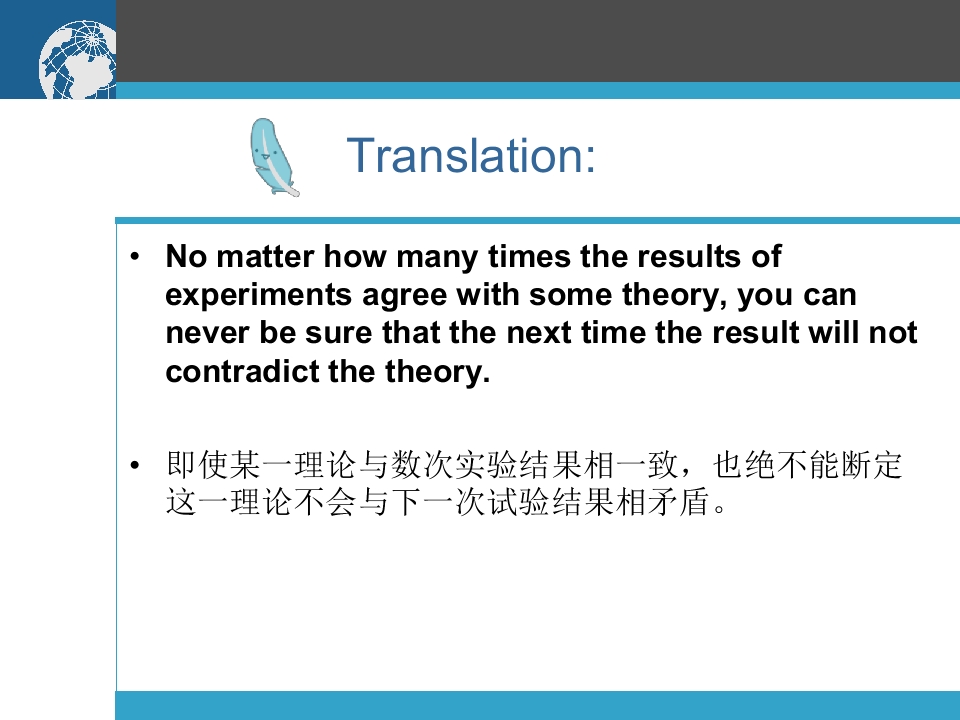 Translation:

• No matter how many times the results of experiments agree with some theory, you can never be sure that the next time the result will not contradict the theory.

• 即使某一理论与数次实验结果相一致，也绝不能断定这一理论不会与下一次试验结果相矛盾。